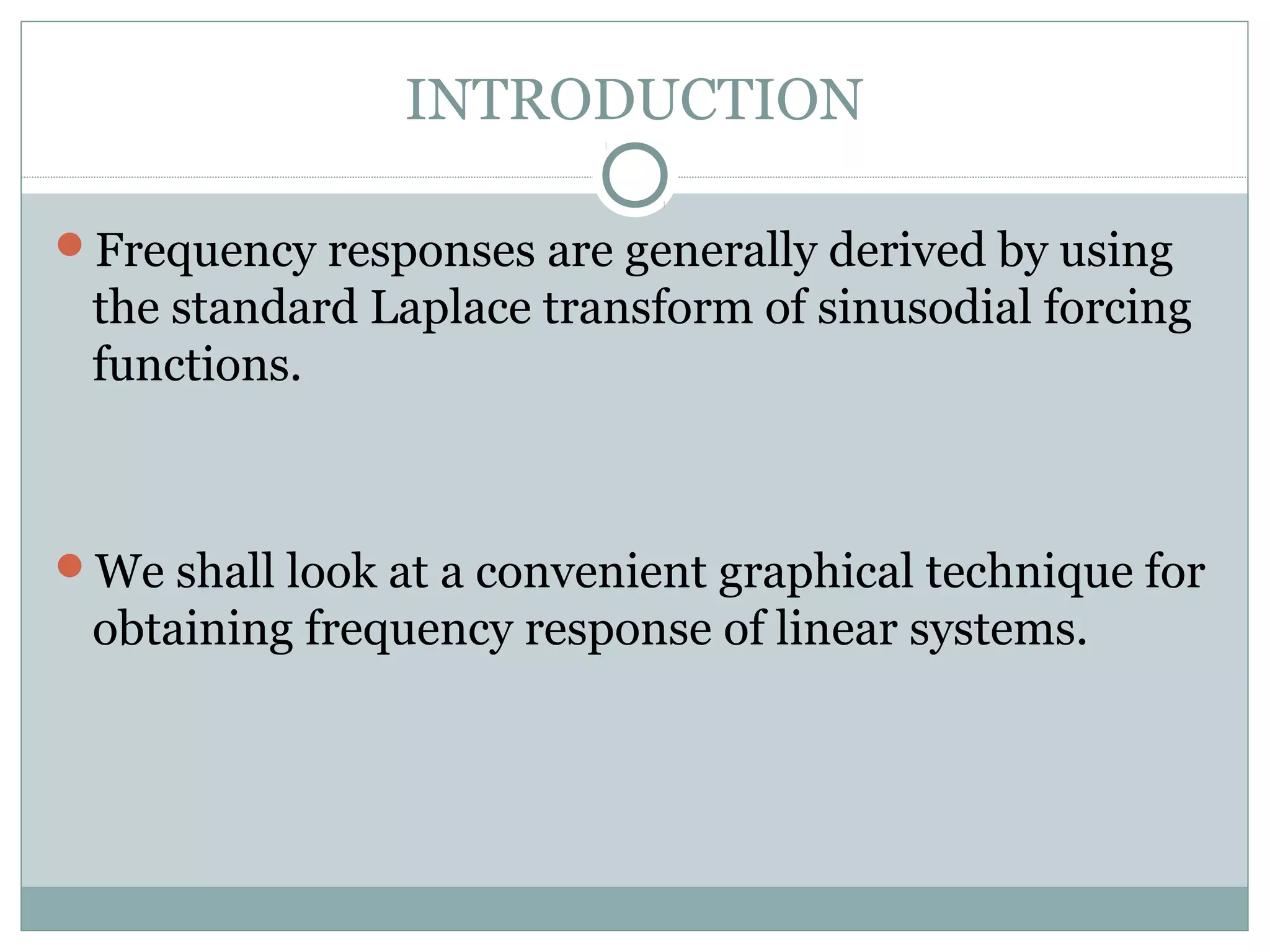 INTRODUCTION

Frequency responses are generally derived by using the standard Laplace transform of sinusodial forcing functions.

We shall look at a convenient graphical technique for obtaining frequency response of linear systems.